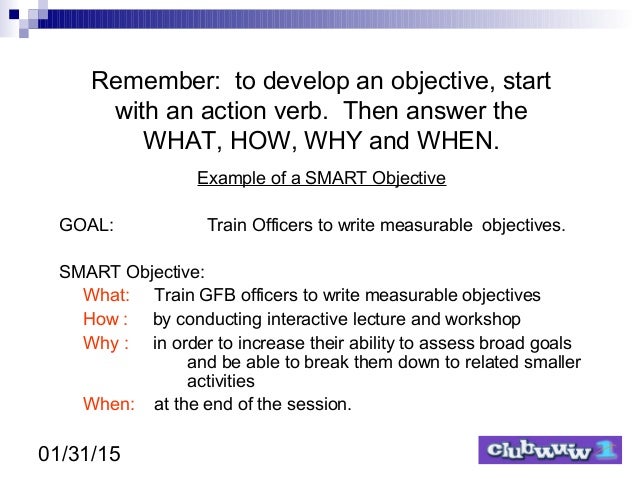 Remember: to develop an objective, start with an action verb. Then answer the WHAT, HOW, WHY and WHEN.

Example of a SMART Objective

GOAL: Train Officers to write measurable objectives.

SMART Objective:
What: Train GFB officers to write measurable objectives
How : by conducting interactive lecture and workshop
Why : in order to increase their ability to assess broad goals and be able to break them down to related smaller activities
When: at the end of the session.

01/31/15

clubwww1